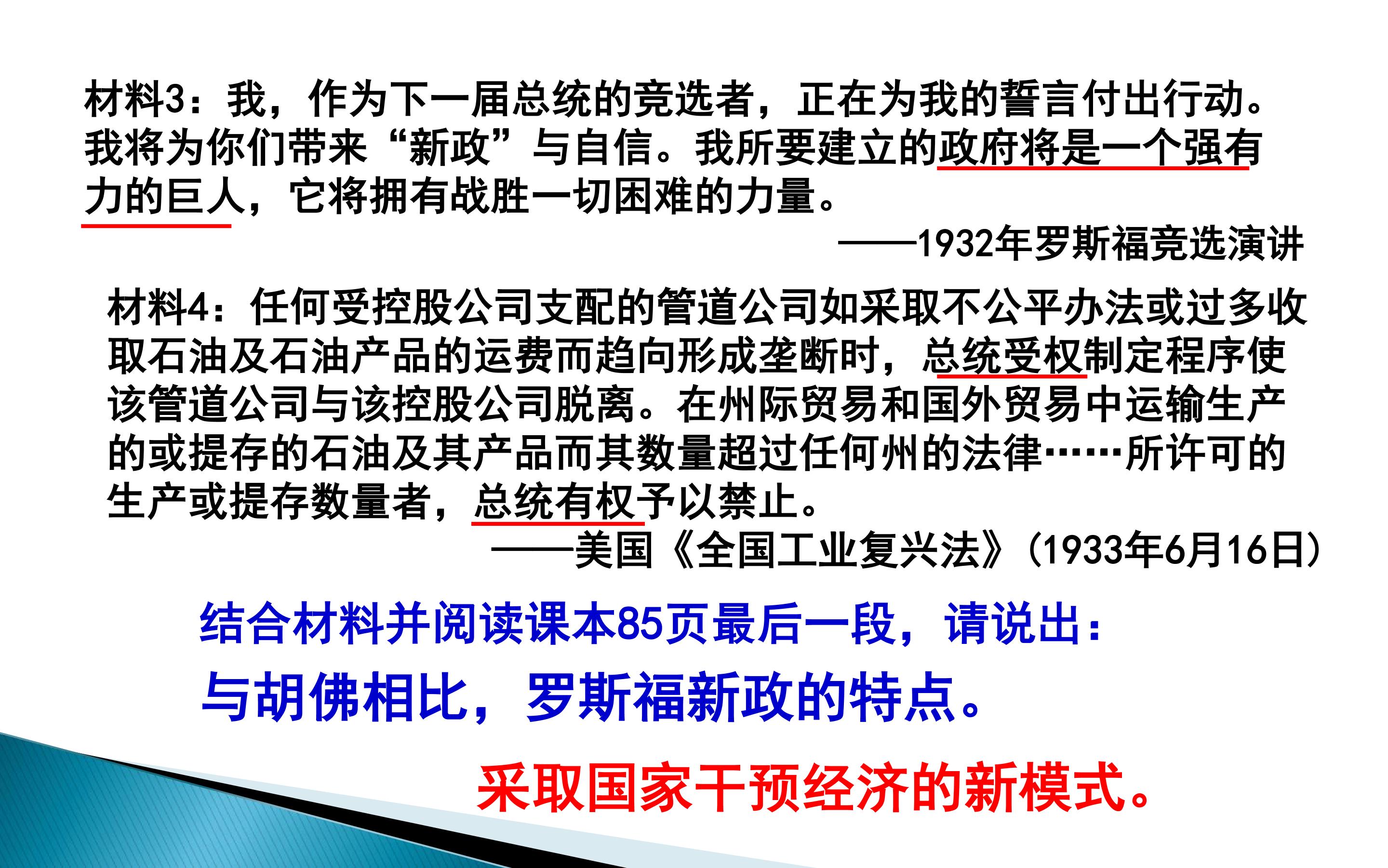 材料3：我，作为下一届总统的竞选者，正在为我的誓言付出行动。我将为你们带来“新政”与自信。我所要建立的政府将是一个强有力的巨人，它将拥有战胜一切困难的力量。

——1932年罗斯福竞选演讲

材料4：任何受控股公司支配的管道公司如采取不公平办法或过多收取石油及石油产品的运费而趋向形成垄断时，总统受权制定程序使该管道公司与该控股公司脱离。在州际贸易和国外贸易中运输生产的或提存的石油及其产品而其数量超过任何州的法律……所许可的生产或提存数量者，总统有权予以禁止。

——美国《全国工业复兴法》(1933年6月16日)

结合材料并阅读课本85页最后一段，请说出：

与胡佛相比，罗斯福新政的特点。

采取国家干预经济的新模式。